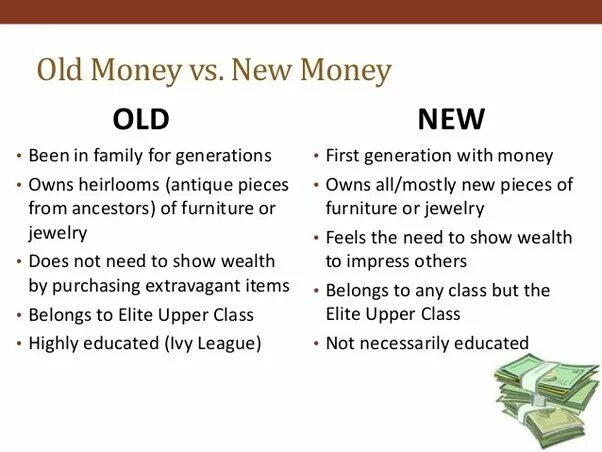 Old Money vs. New Money

OLD

• Been in family for generations
• Owns heirlooms (antique pieces from ancestors) of furniture or jewelry
• Does not need to show wealth by purchasing extravagant items
• Belongs to Elite Upper Class
• Highly educated (Ivy League)

NEW

• First generation with money
• Owns all/mostly new pieces of furniture or jewelry
• Feels the need to show wealth to impress others
• Belongs to any class but the Elite Upper Class
• Not necessarily educated